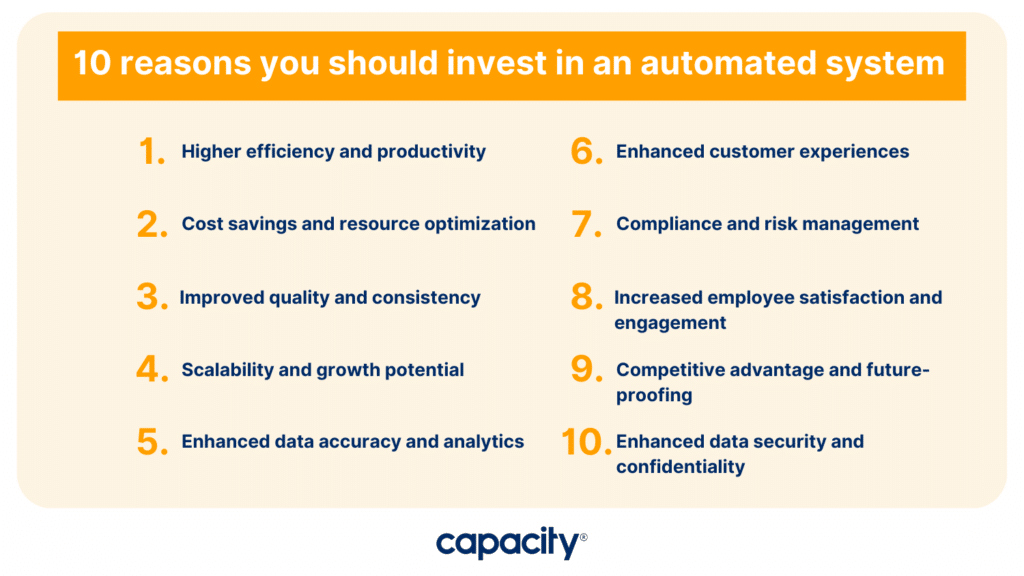 10 reasons you should invest in an automated system

1. Higher efficiency and productivity

2. Cost savings and resource optimization

3. Improved quality and consistency

4. Scalability and growth potential

5. Enhanced data accuracy and analytics

6. Enhanced customer experiences

7. Compliance and risk management

8. Increased employee satisfaction and engagement

9. Competitive advantage and future-proofing

10. Enhanced data security and confidentiality

capacity®